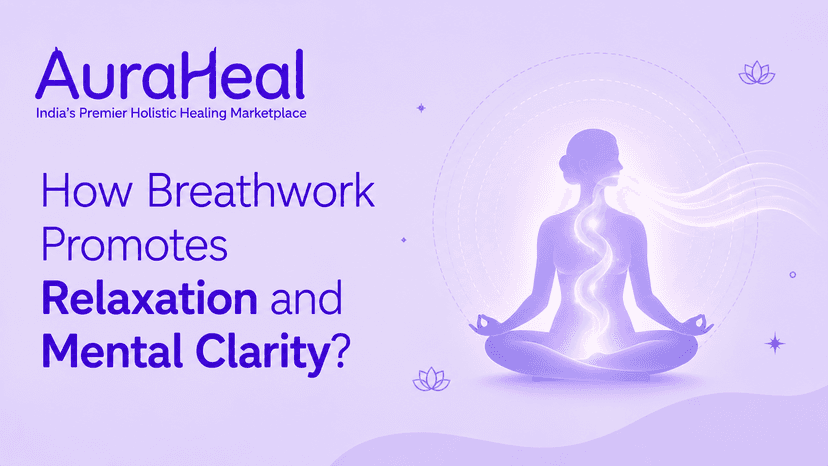 AuraHeal
India's Premier Holistic Healing Marketplace

How Breathwork Promotes Relaxation and Mental Clarity?